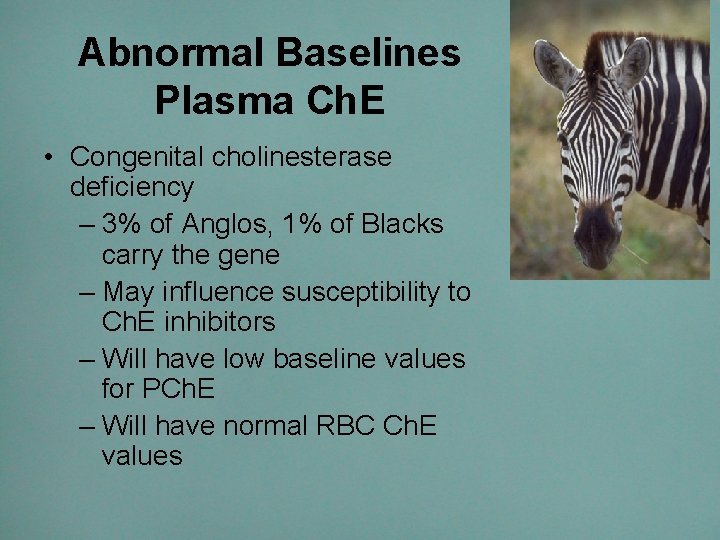 Abnormal Baselines Plasma ChE

• Congenital cholinesterase deficiency
– 3% of Anglos, 1% of Blacks carry the gene
– May influence susceptibility to ChE inhibitors
– Will have low baseline values for PChE
– Will have normal RBC ChE values